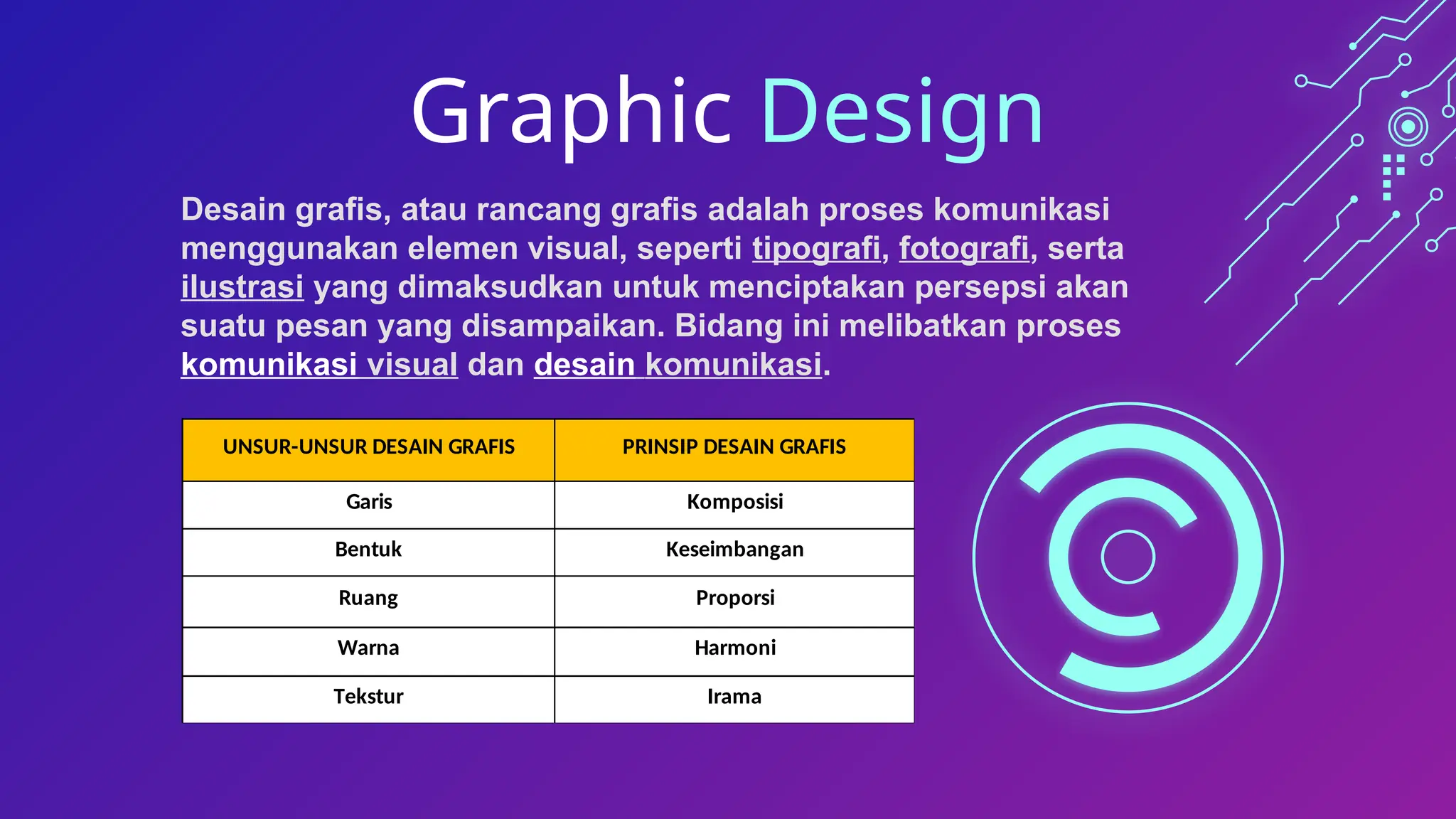 Graphic Design

Desain grafis, atau rancang grafis adalah proses komunikasi menggunakan elemen visual, seperti tipografi, fotografi, serta ilustrasi yang dimaksudkan untuk menciptakan persepsi akan suatu pesan yang disampaikan. Bidang ini melibatkan proses komunikasi visual dan desain komunikasi.

| UNSUR-UNSUR DESAIN GRAFIS | PRINSIP DESAIN GRAFIS |
|---|---|
| Garis | Komposisi |
| Bentuk | Keseimbangan |
| Ruang | Proporsi |
| Warna | Harmoni |
| Tekstur | Irama |